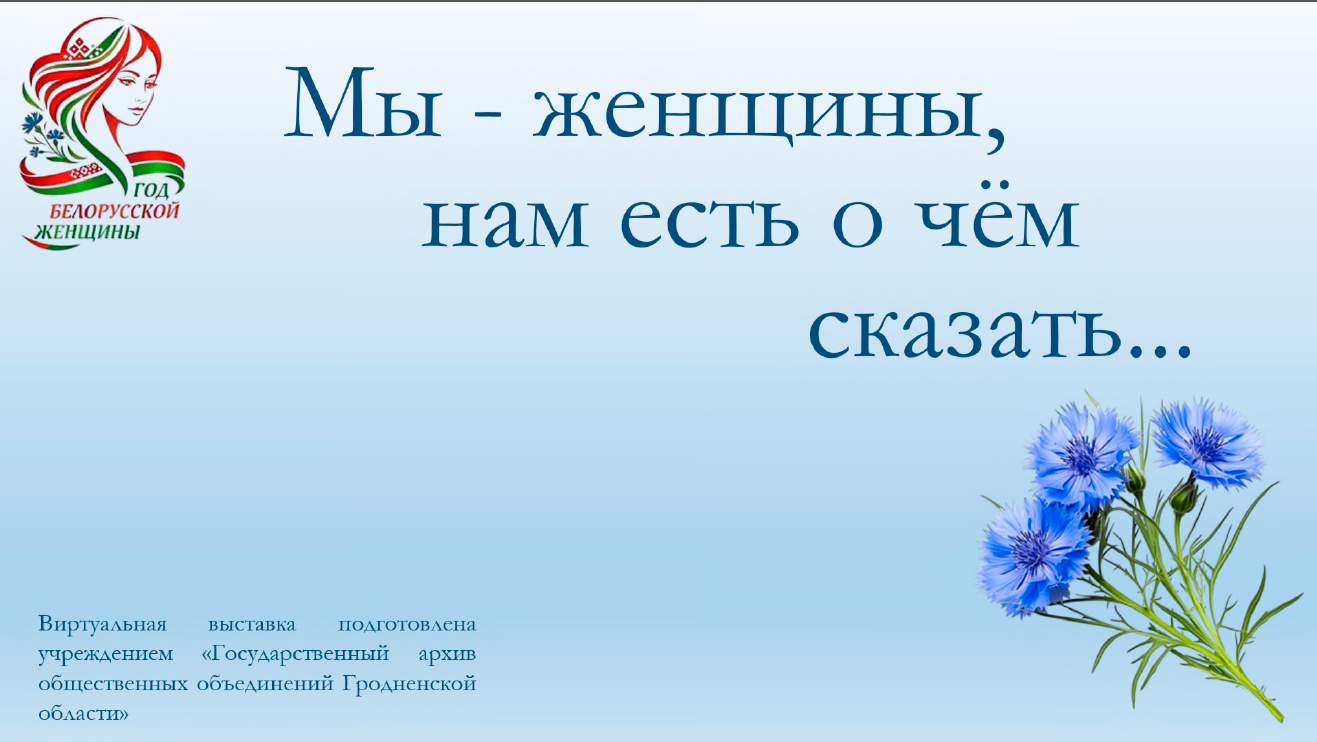 ГОД БЕЛОРУССКОЙ ЖЕНЩИНЫ

Мы - женщины, нам есть о чём сказать...

Виртуальная выставка подготовлена учреждением «Государственный архив общественных объединений Гродненской области»